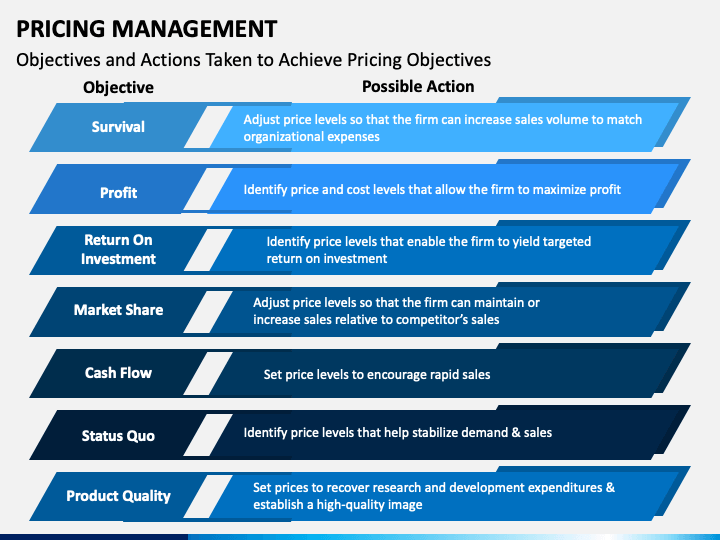 PRICING MANAGEMENT

Objectives and Actions Taken to Achieve Pricing Objectives

| Objective | Possible Action |
|---|---|
| Survival | Adjust price levels so that the firm can increase sales volume to match organizational expenses |
| Profit | Identify price and cost levels that allow the firm to maximize profit |
| Return On Investment | Identify price levels that enable the firm to yield targeted return on investment |
| Market Share | Adjust price levels so that the firm can maintain or increase sales relative to competitor's sales |
| Cash Flow | Set price levels to encourage rapid sales |
| Status Quo | Identify price levels that help stabilize demand & sales |
| Product Quality | Set prices to recover research and development expenditures & establish a high-quality image |